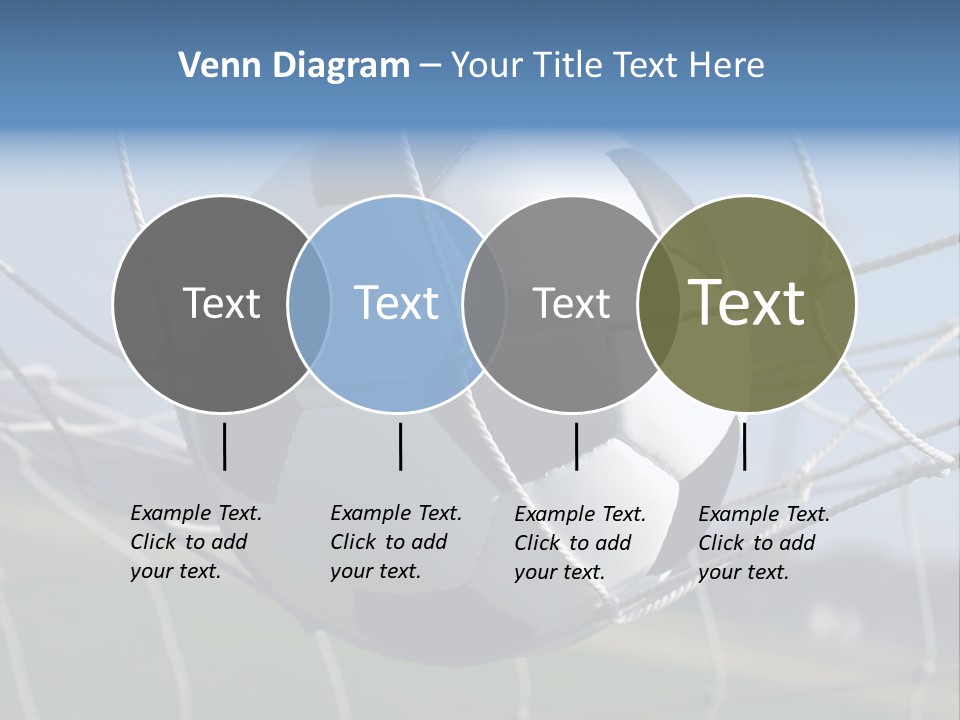 Venn Diagram – Your Title Text Here

Text

Text

Text

Text

Example Text. Click to add your text.

Example Text. Click to add your text.

Example Text. Click to add your text.

Example Text. Click to add your text.